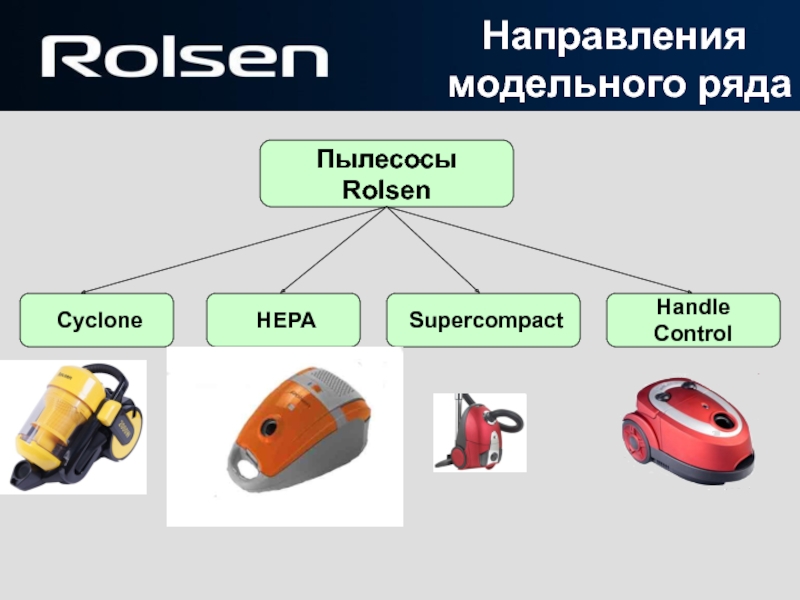 Rolsen

Направления модельного ряда

Пылесосы Rolsen

Cyclone

HEPA

Supercompact

Handle Control